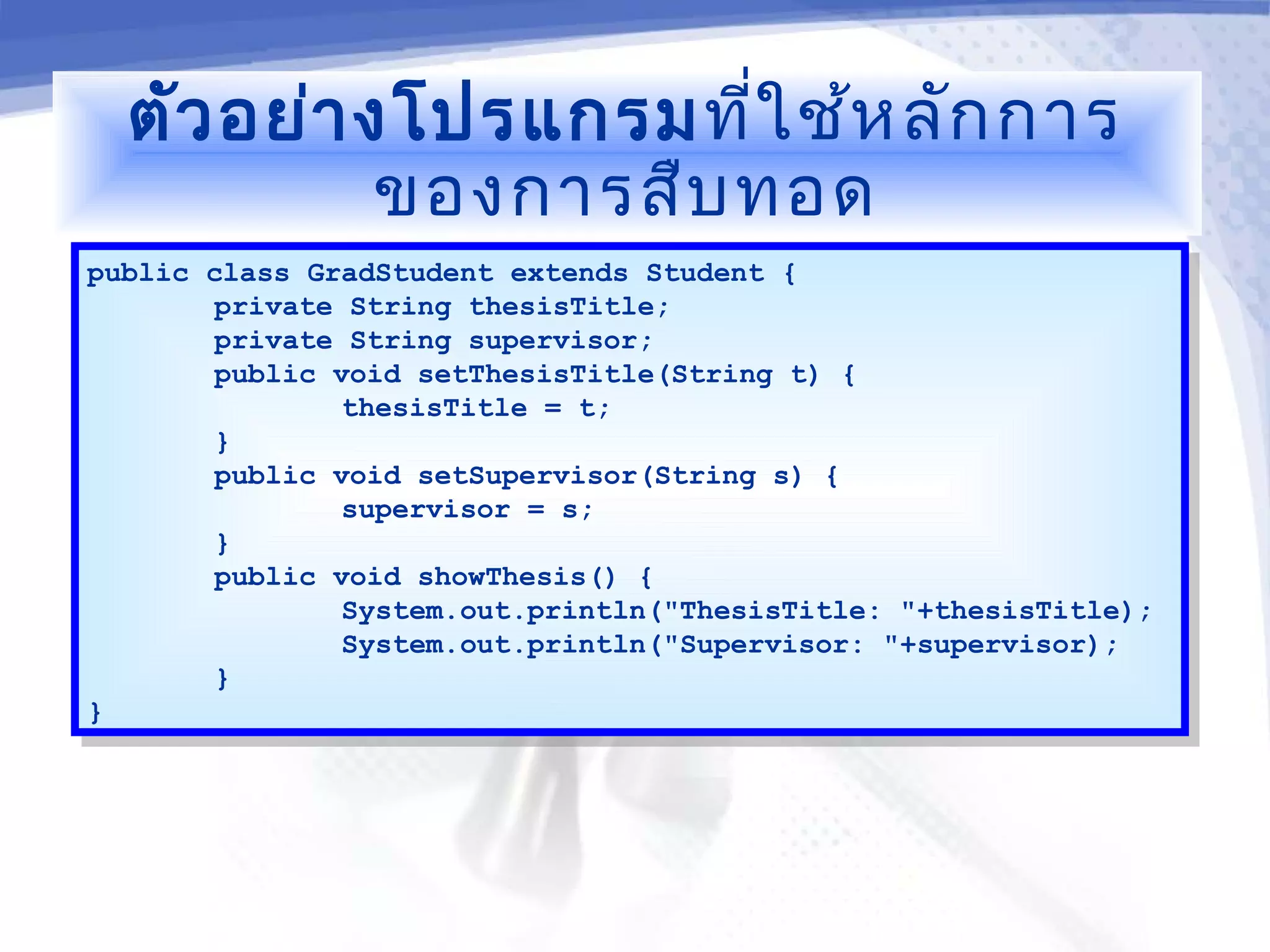 ตัวอย่างโปรแกรมที่ใช้หลักการของการสืบทอด

public class GradStudent extends Student {
	private String thesisTitle;
	private String supervisor;
	public void setThesisTitle(String t) {
		thesisTitle = t;
	}
	public void setSupervisor(String s) {
		supervisor = s;
	}
	public void showThesis() {
		System.out.println("ThesisTitle: "+thesisTitle);
		System.out.println("Supervisor: "+supervisor);
	}
}